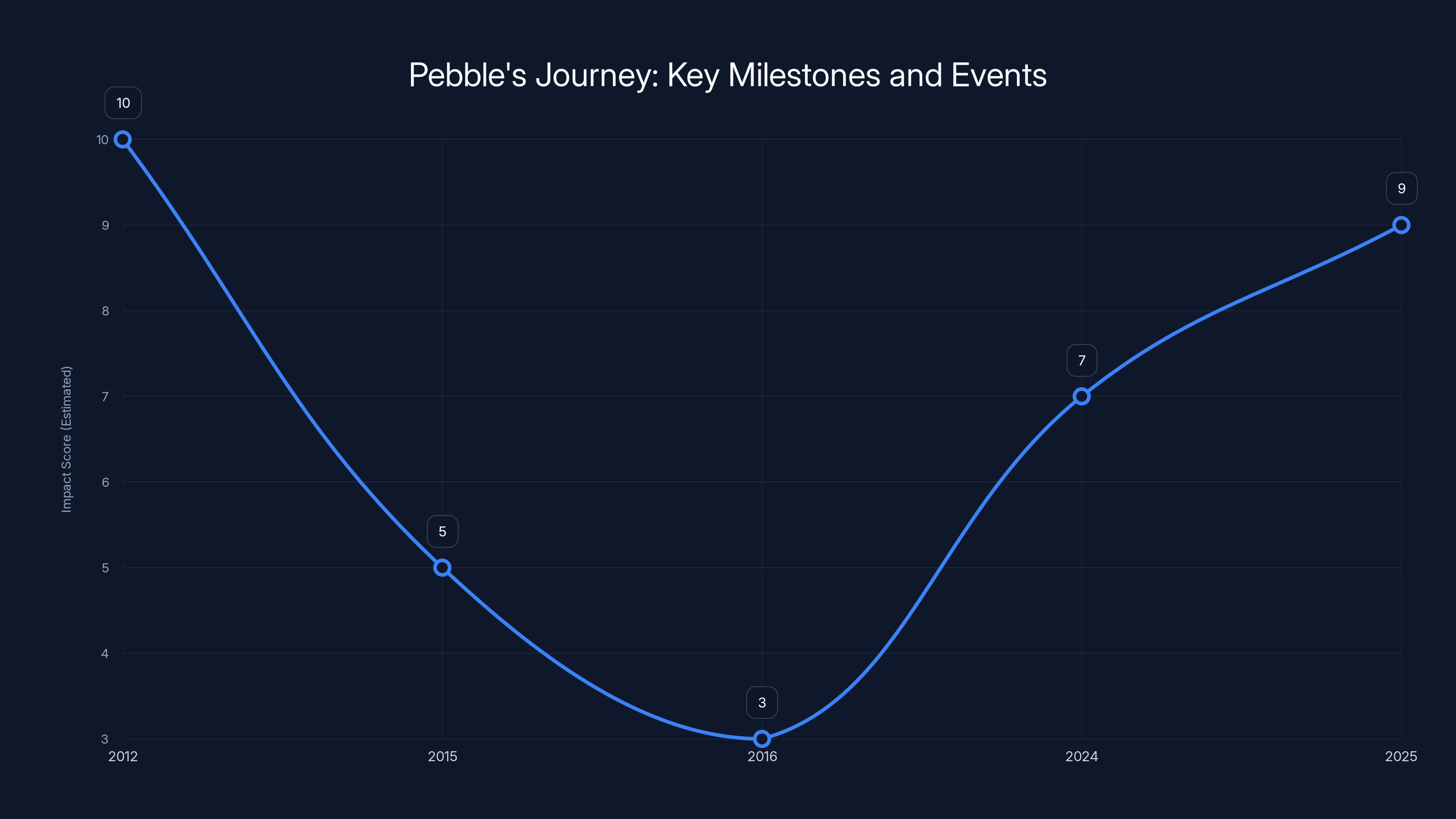 Pebble's Journey: Key Milestones and Events

Impact Score (Estimated)

10
9
8
7
6
5
4
3

10
5
3
7
9

2012
2015
2016
2024
2025